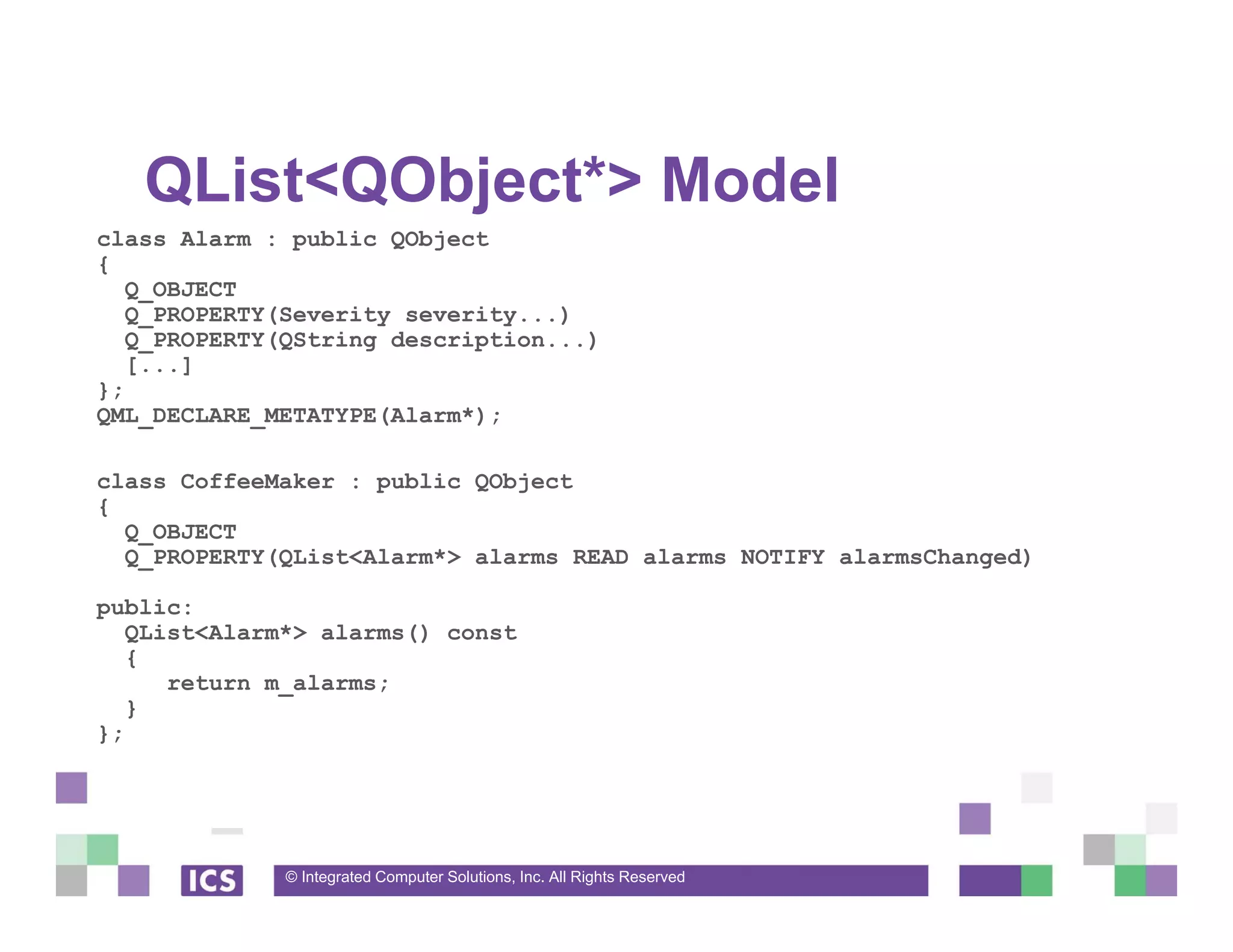 QList<QObject*> Model

class Alarm : public QObject
{
  Q_OBJECT
  Q_PROPERTY(Severity severity...)
  Q_PROPERTY(QString description...)
  [...]
};
QML_DECLARE_METATYPE(Alarm*);

class CoffeeMaker : public QObject
{
  Q_OBJECT
  Q_PROPERTY(QList<Alarm*> alarms READ alarms NOTIFY alarmsChanged)

public:
  QList<Alarm*> alarms() const
  {
     return m_alarms;
  }
};

ICS

© Integrated Computer Solutions, Inc. All Rights Reserved